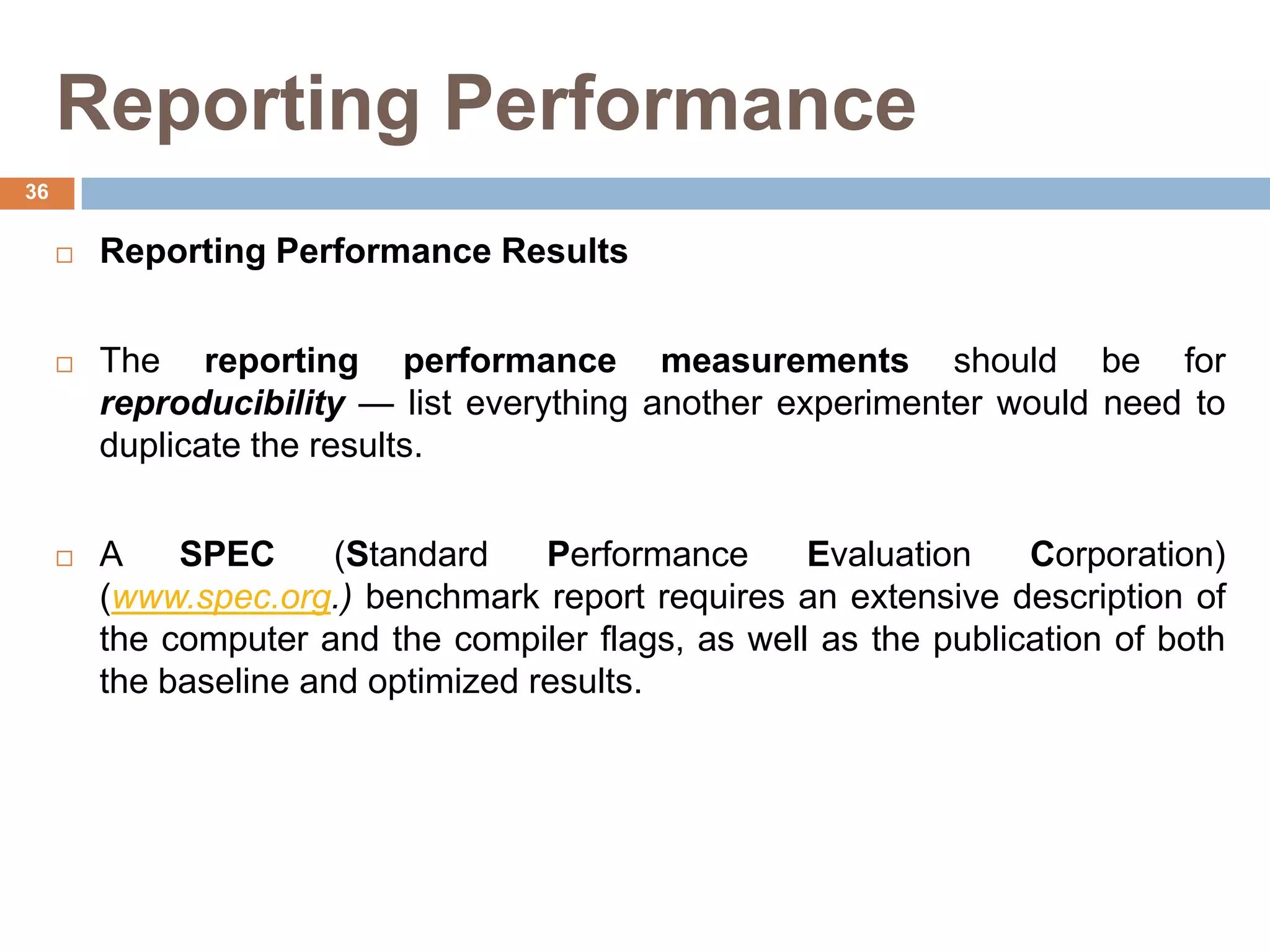 Reporting Performance

36

Reporting Performance Results

The reporting performance measurements should be for reproducibility — list everything another experimenter would need to duplicate the results.

A SPEC (Standard Performance Evaluation Corporation) (www.spec.org.) benchmark report requires an extensive description of the computer and the compiler flags, as well as the publication of both the baseline and optimized results.